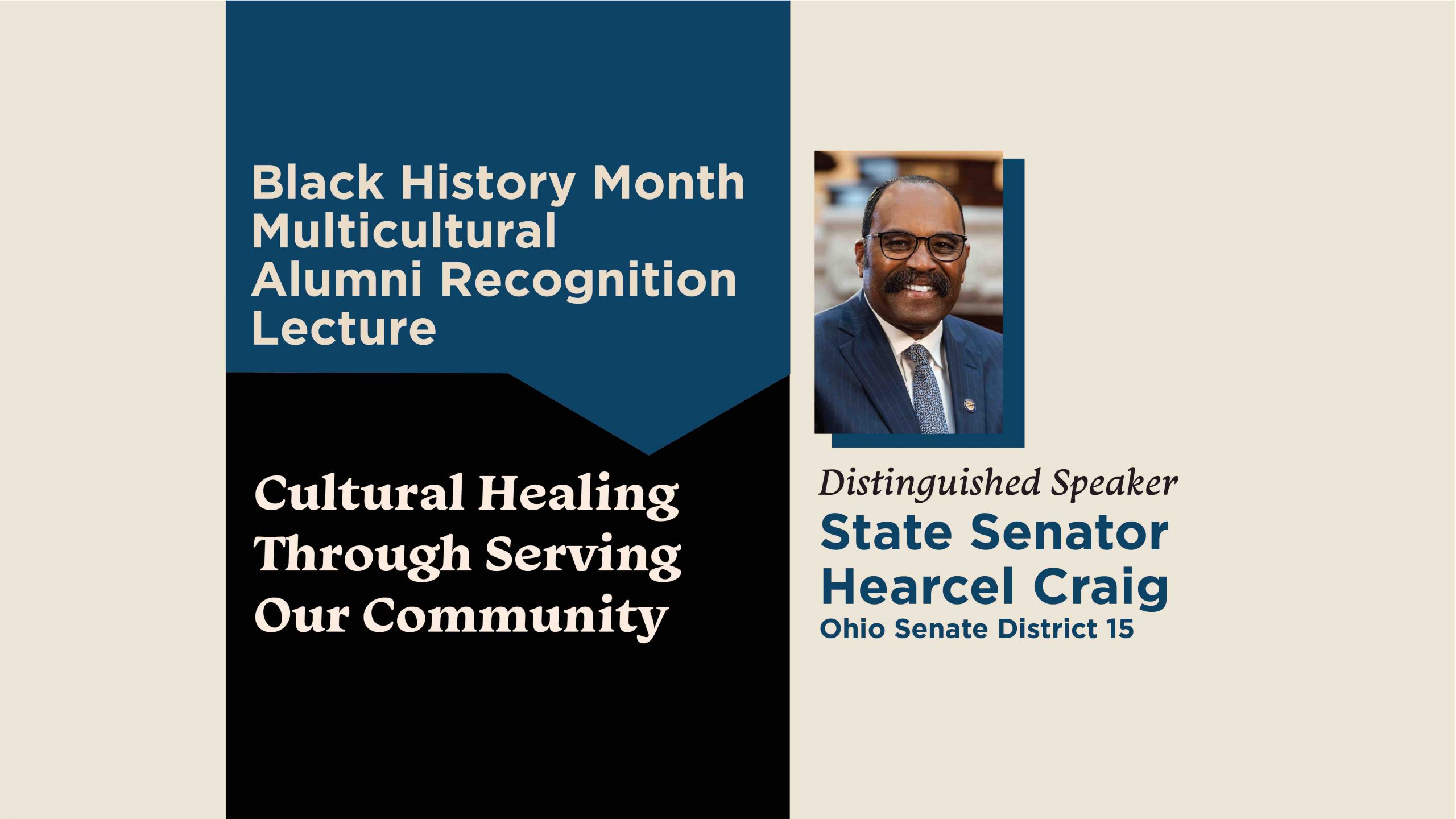 Black History Month Multicultural Alumni Recognition Lecture

Cultural Healing Through Serving Our Community

Distinguished Speaker
State Senator Hearcel Craig
Ohio Senate District 15